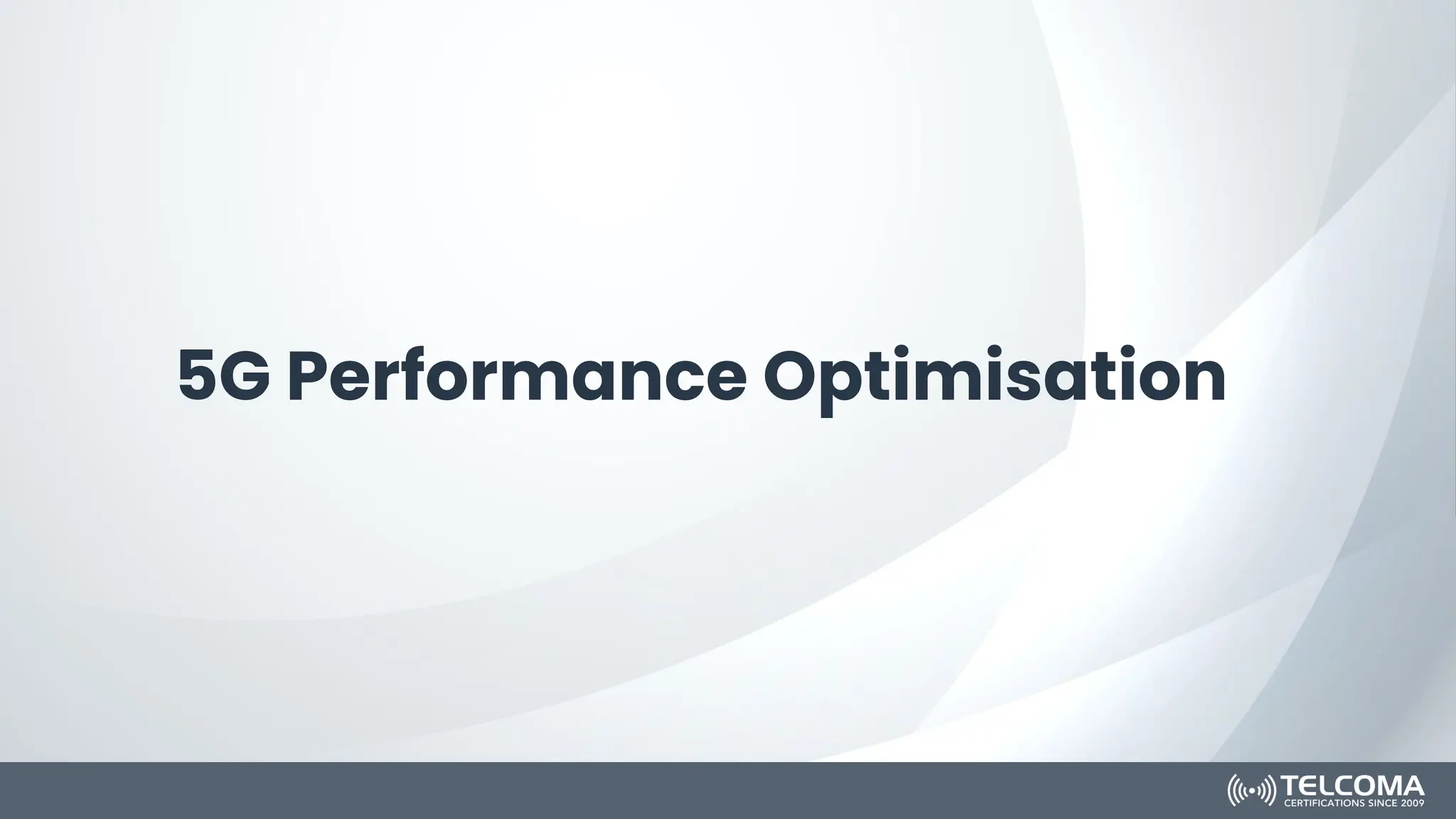 5G Performance Optimisation

TELCOMA
CERTIFICATIONS SINCE 2009